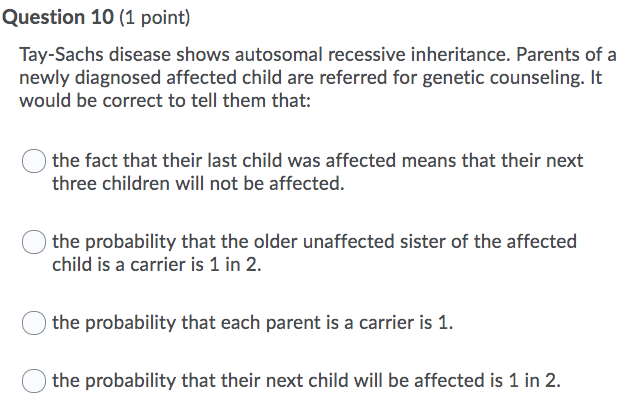 Question 10 (1 point)

Tay-Sachs disease shows autosomal recessive inheritance. Parents of a newly diagnosed affected child are referred for genetic counseling. It would be correct to tell them that:

the fact that their last child was affected means that their next three children will not be affected.

the probability that the older unaffected sister of the affected child is a carrier is 1 in 2.

the probability that each parent is a carrier is 1.

the probability that their next child will be affected is 1 in 2.